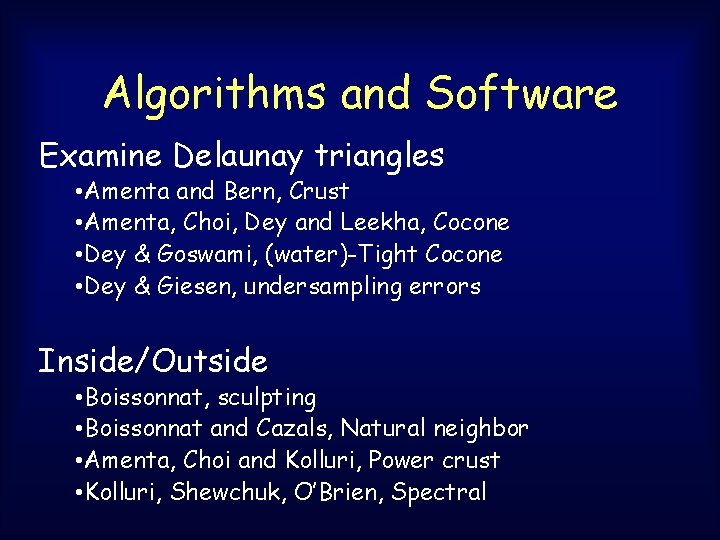 Algorithms and Software

Examine Delaunay triangles

•Amenta and Bern, Crust
•Amenta, Choi, Dey and Leekha, Cocone
•Dey & Goswami, (water)-Tight Cocone
•Dey & Giesen, undersampling errors

Inside/Outside

•Boissonnat, sculpting
•Boissonnat and Cazals, Natural neighbor
•Amenta, Choi and Kolluri, Power crust
•Kolluri, Shewchuk, O'Brien, Spectral